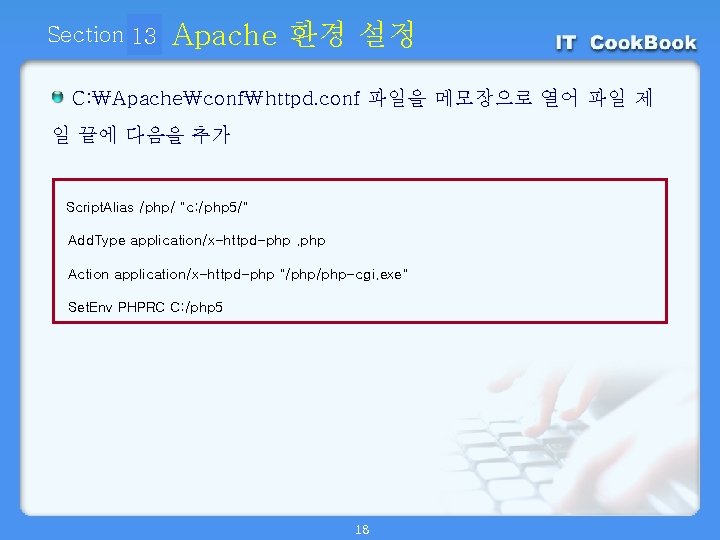 Section 13 Apache 환경 설정

IT CookBook

C:₩Apache₩conf₩httpd.conf 파일을 메모장으로 열어 파일 제일 끝에 다음을 추가

ScriptAlias /php/ "c:/php5/"

AddType application/x-httpd-php .php

Action application/x-httpd-php "/php/php-cgi.exe"

SetEnv PHPRC C:/php5

18